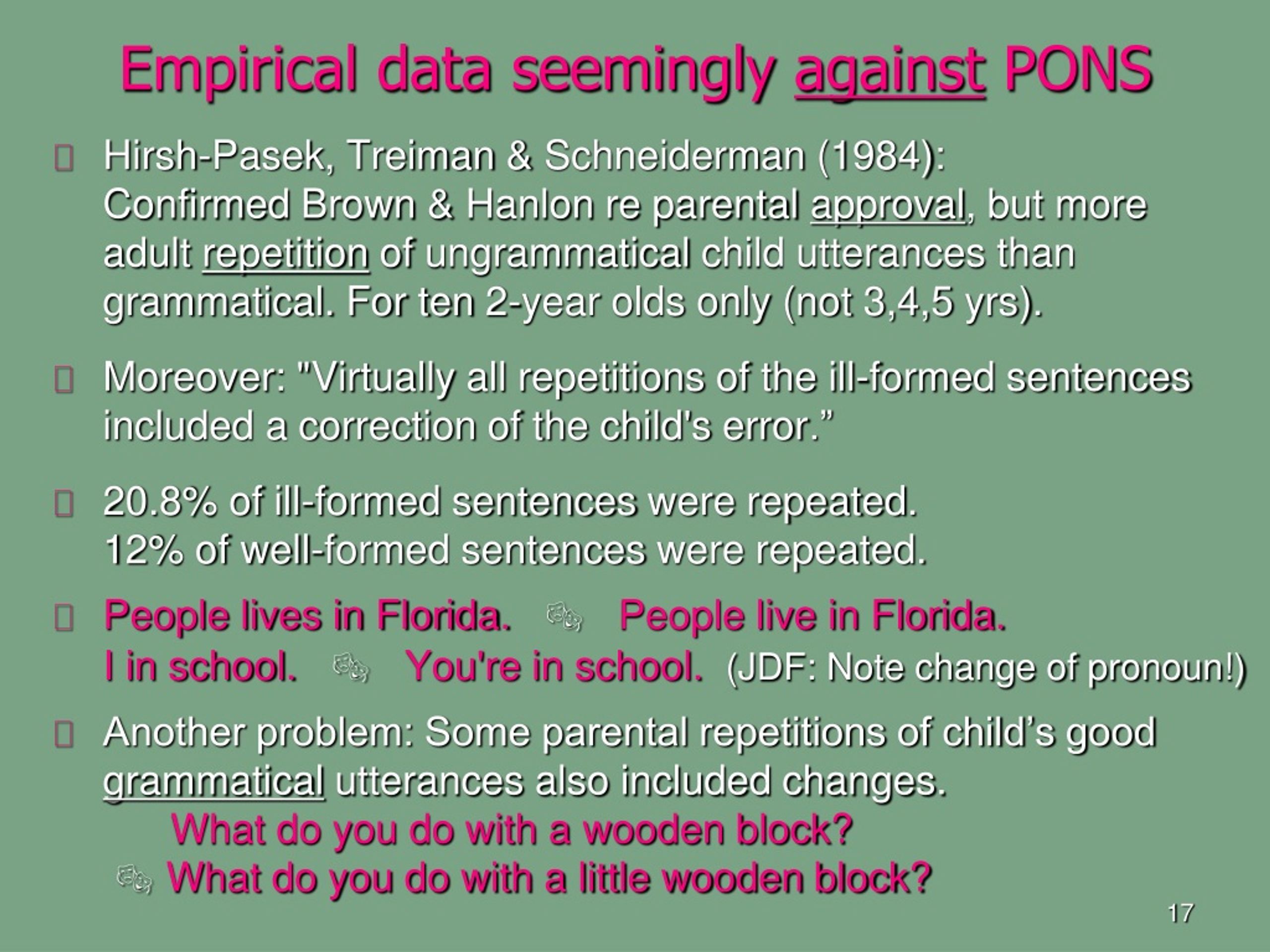 Empirical data seemingly against PONS

Hirsh-Pasek, Treiman & Schneiderman (1984):
Confirmed Brown & Hanlon re parental approval, but more adult repetition of ungrammatical child utterances than grammatical. For ten 2-year olds only (not 3,4,5 yrs).

Moreover: "Virtually all repetitions of the ill-formed sentences included a correction of the child's error.”

20.8% of ill-formed sentences were repeated.
12% of well-formed sentences were repeated.

People lives in Florida. People live in Florida.
I in school. You're in school. (JDF: Note change of pronoun!)

Another problem: Some parental repetitions of child’s good grammatical utterances also included changes.
What do you do with a wooden block?
What do you do with a little wooden block?

17